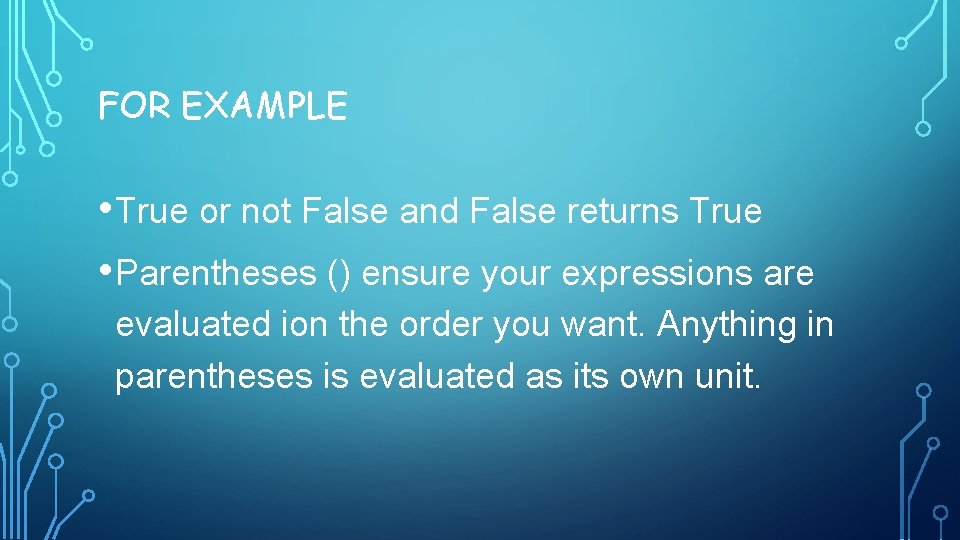 FOR EXAMPLE

• True or not False and False returns True

• Parentheses () ensure your expressions are evaluated ion the order you want. Anything in parentheses is evaluated as its own unit.